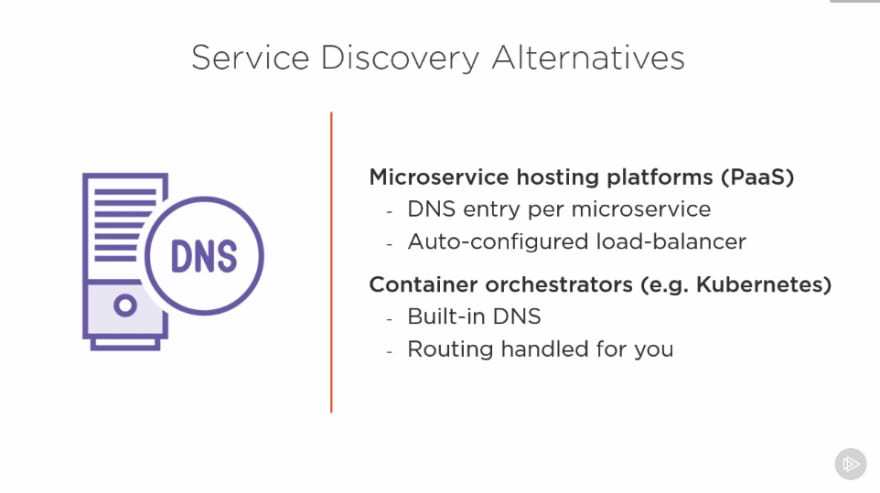 Service Discovery Alternatives

DNS

Microservice hosting platforms (PaaS)
- DNS entry per microservice
- Auto-configured load-balancer

Container orchestrators (e.g. Kubernetes)
- Built-in DNS
- Routing handled for you